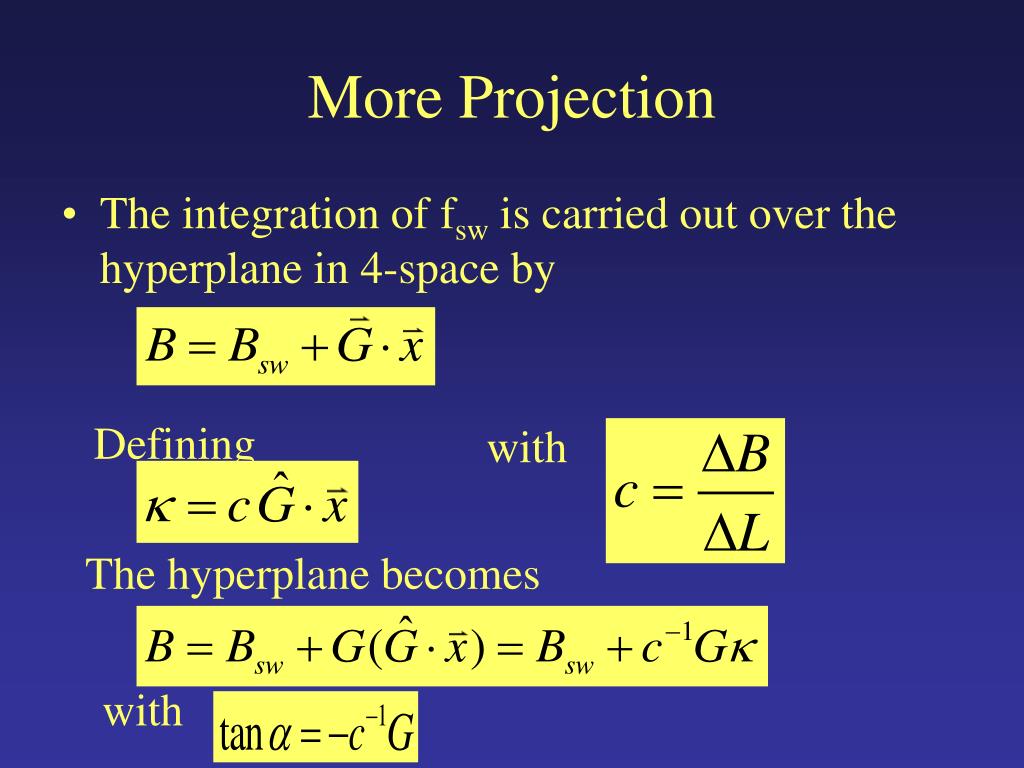 More Projection

• The integration of $f_{sw}$ is carried out over the hyperplane in 4-space by

$B = B_{sw} + \vec{G} \cdot \vec{x}$

Defining

$\kappa = c\,\hat{G} \cdot \vec{x}$

with

$c = \frac{\Delta B}{\Delta L}$

The hyperplane becomes

$B = B_{sw} + G(\hat{G} \cdot \vec{x}) = B_{sw} + c^{-1}G\kappa$

with

$\tan\alpha = -c^{-1}G$